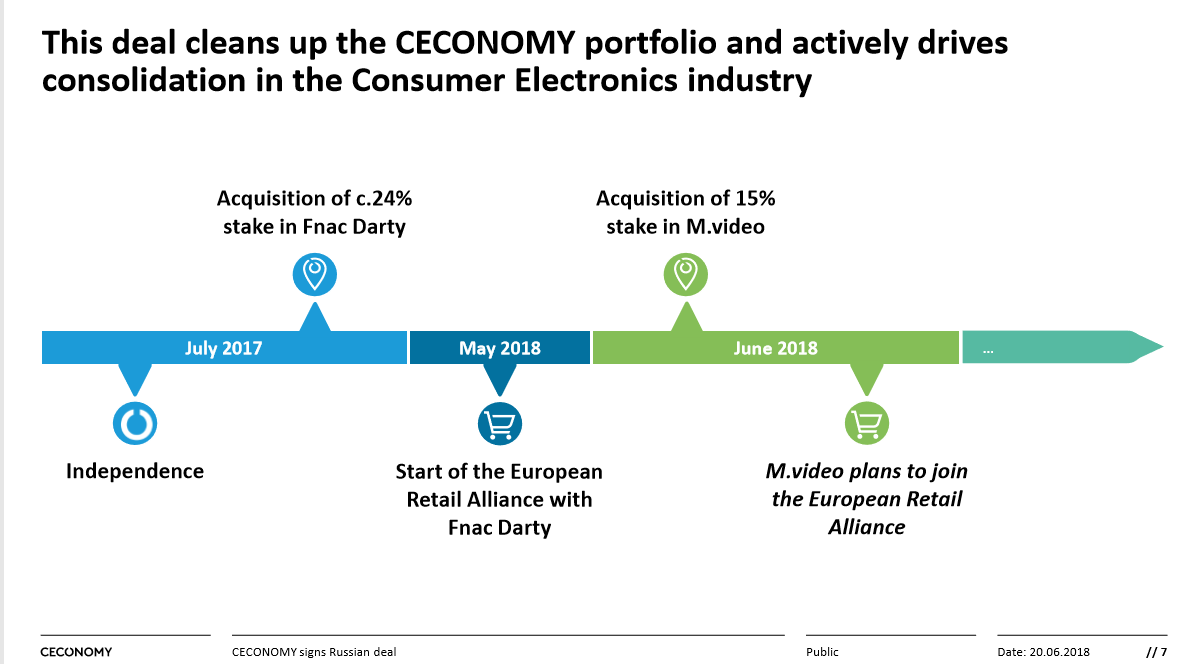 This deal cleans up the CECONOMY portfolio and actively drives consolidation in the Consumer Electronics industry

Acquisition of c.24% stake in Fnac Darty

Acquisition of 15% stake in M.video

July 2017

May 2018

June 2018

...

Independence

Start of the European Retail Alliance with Fnac Darty

M.video plans to join the European Retail Alliance

CECONOMY

CECONOMY signs Russian deal

Public

Date: 20.06.2018

// 7